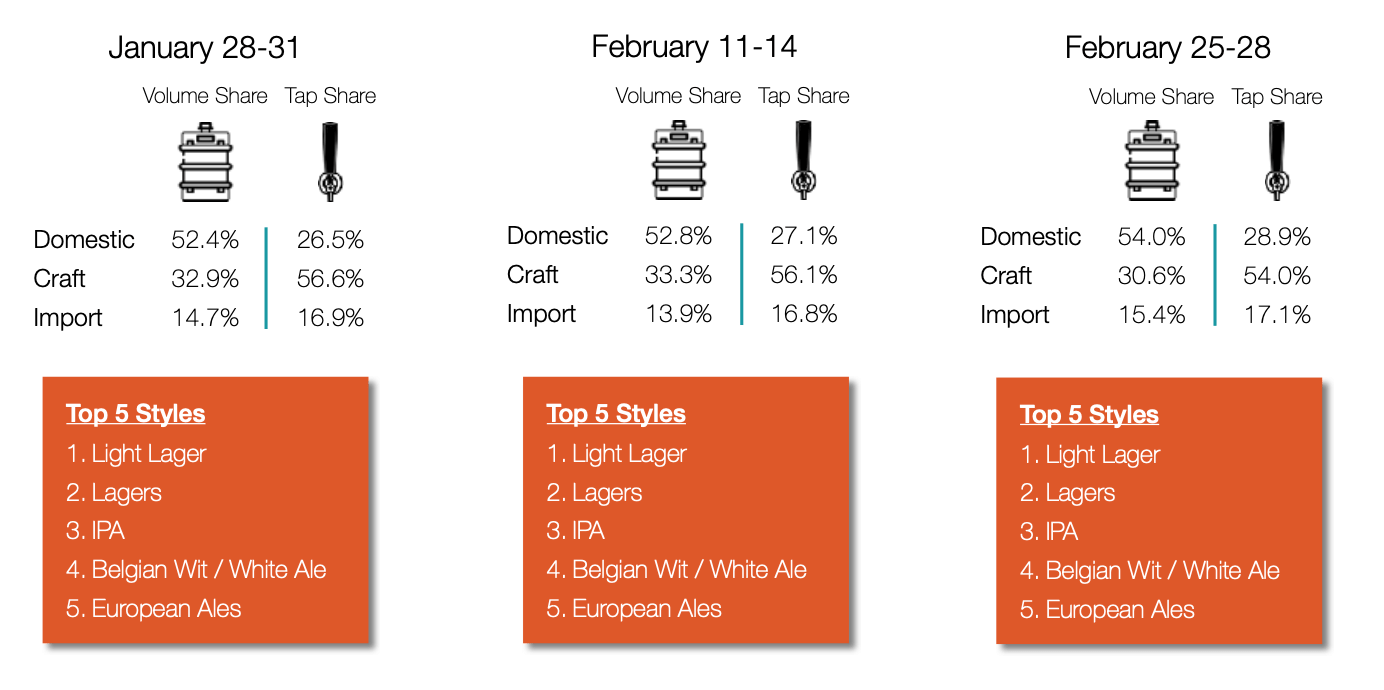 January 28-31

| | Volume Share | Tap Share |
|---|---|---|
| Domestic | 52.4% | 26.5% |
| Craft | 32.9% | 56.6% |
| Import | 14.7% | 16.9% |

Top 5 Styles
1. Light Lager
2. Lagers
3. IPA
4. Belgian Wit / White Ale
5. European Ales

February 11-14

| | Volume Share | Tap Share |
|---|---|---|
| Domestic | 52.8% | 27.1% |
| Craft | 33.3% | 56.1% |
| Import | 13.9% | 16.8% |

Top 5 Styles
1. Light Lager
2. Lagers
3. IPA
4. Belgian Wit / White Ale
5. European Ales

February 25-28

| | Volume Share | Tap Share |
|---|---|---|
| Domestic | 54.0% | 28.9% |
| Craft | 30.6% | 54.0% |
| Import | 15.4% | 17.1% |

Top 5 Styles
1. Light Lager
2. Lagers
3. IPA
4. Belgian Wit / White Ale
5. European Ales